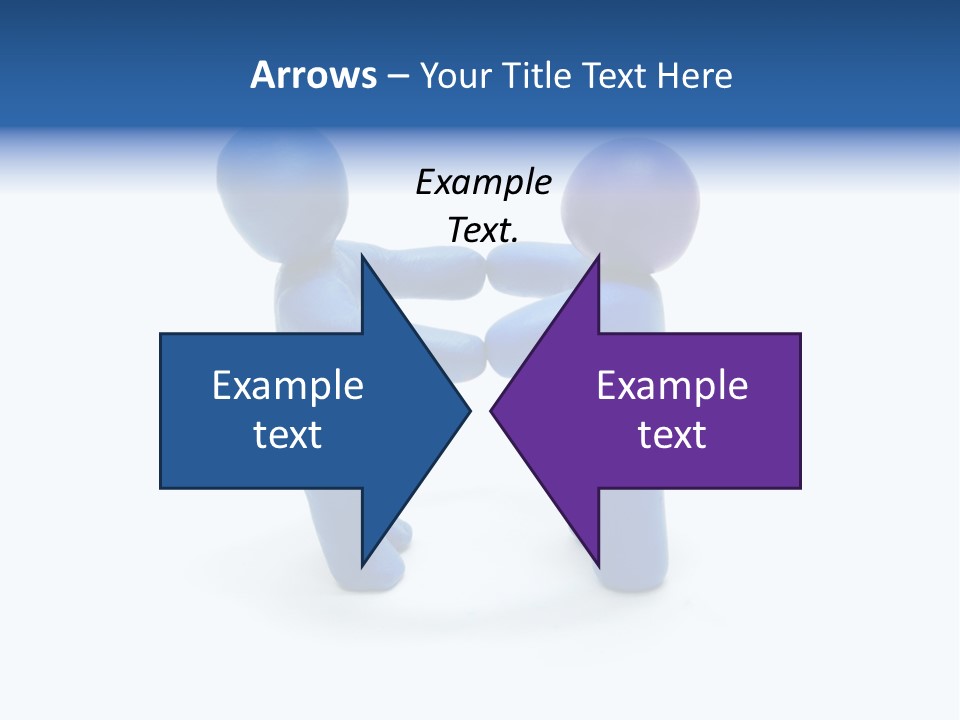 Arrows – Your Title Text Here

Example Text.

Example text

Example text